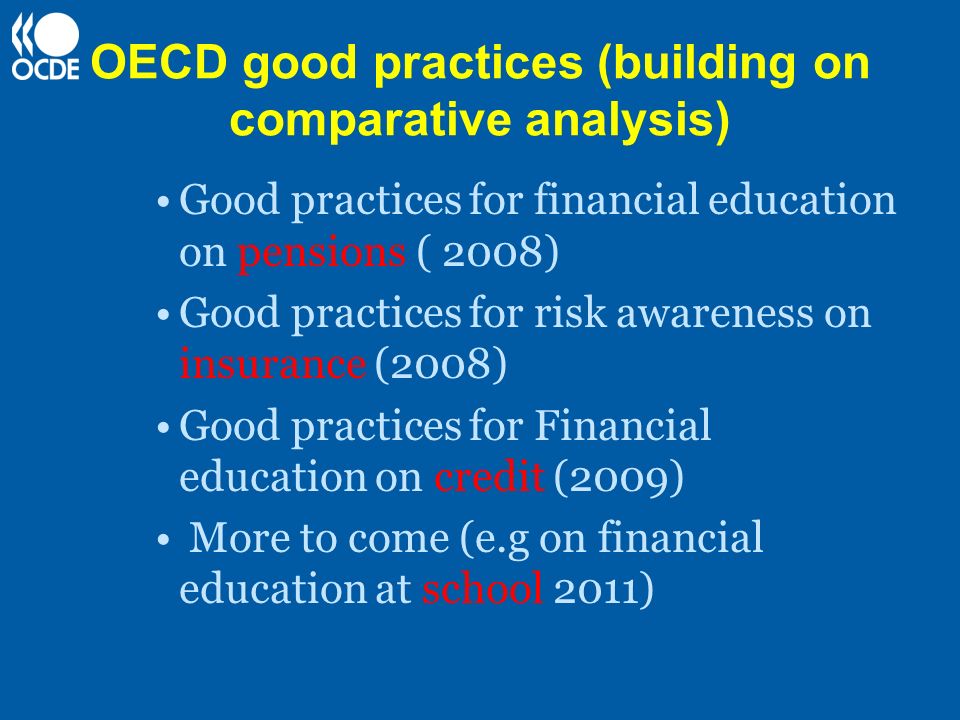 OCDE

OECD good practices (building on comparative analysis)

• Good practices for financial education on pensions ( 2008)

• Good practices for risk awareness on insurance (2008)

• Good practices for Financial education on credit (2009)

• More to come (e.g on financial education at school 2011)